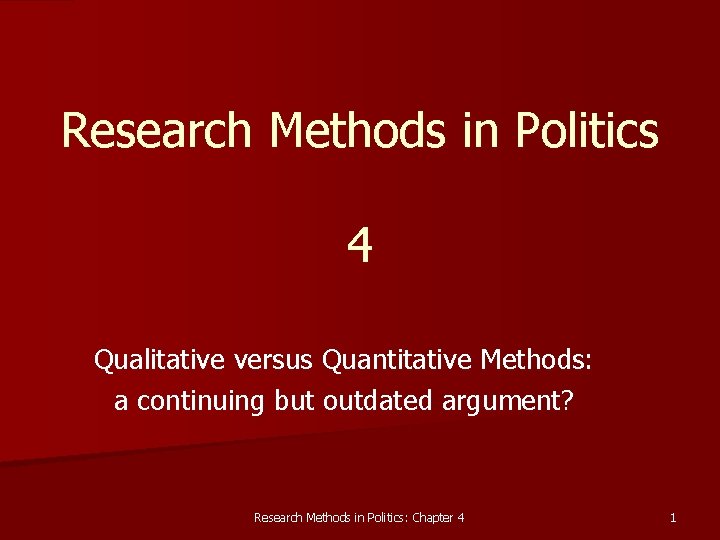 Research Methods in Politics

4

Qualitative versus Quantitative Methods: a continuing but outdated argument?

Research Methods in Politics: Chapter 4

1